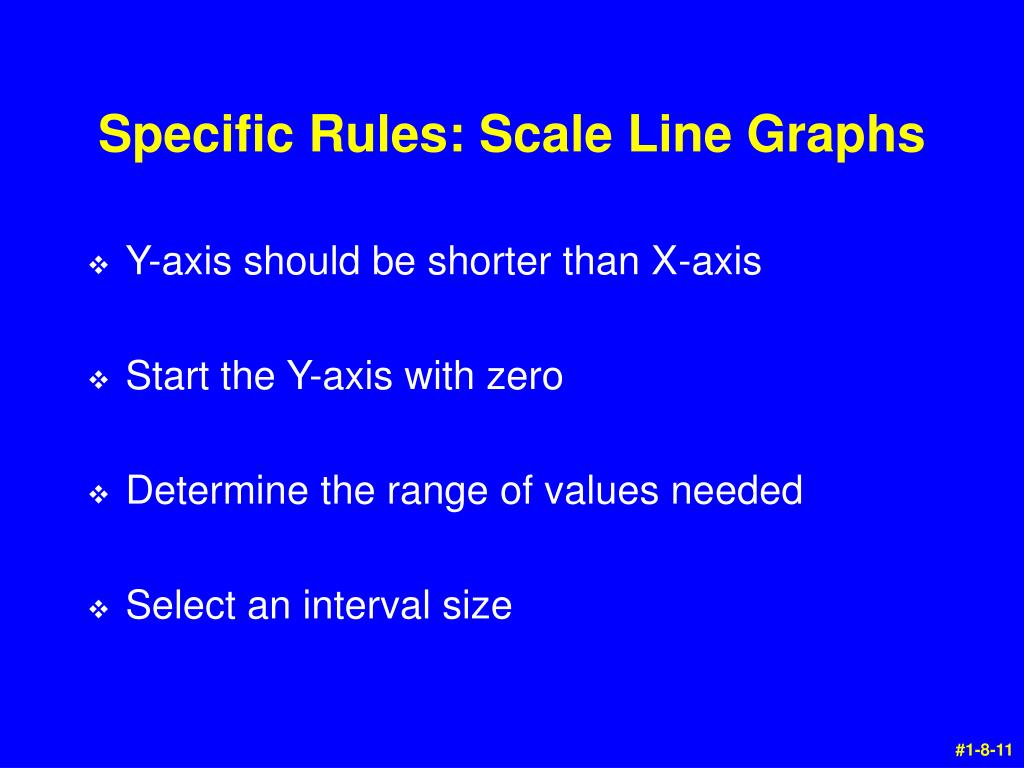 Specific Rules: Scale Line Graphs

❖ Y-axis should be shorter than X-axis

❖ Start the Y-axis with zero

❖ Determine the range of values needed

❖ Select an interval size

#1-8-11